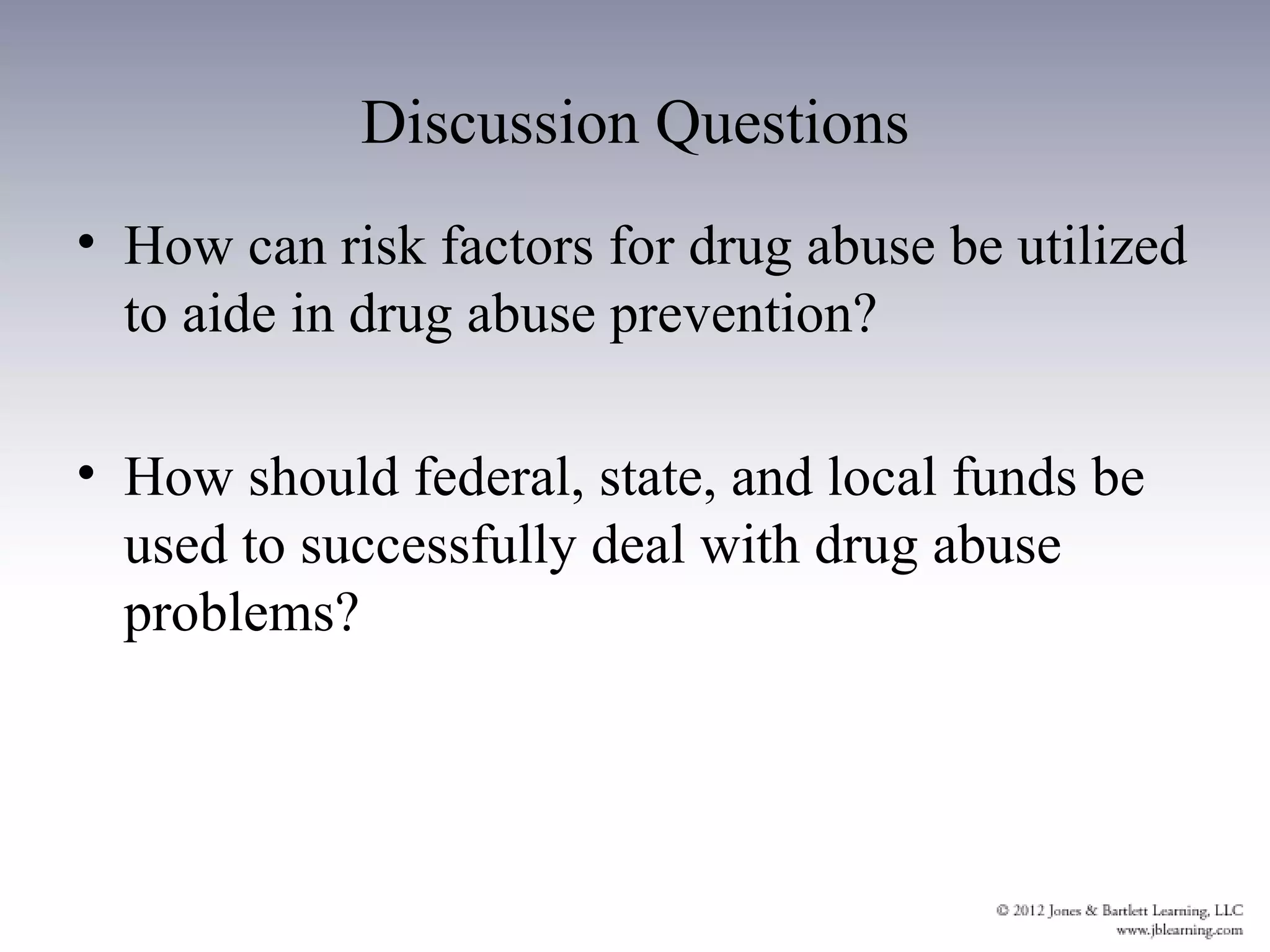 Discussion Questions

• How can risk factors for drug abuse be utilized to aide in drug abuse prevention?

• How should federal, state, and local funds be used to successfully deal with drug abuse problems?

© 2012 Jones & Bartlett Learning, LLC
www.jblearning.com